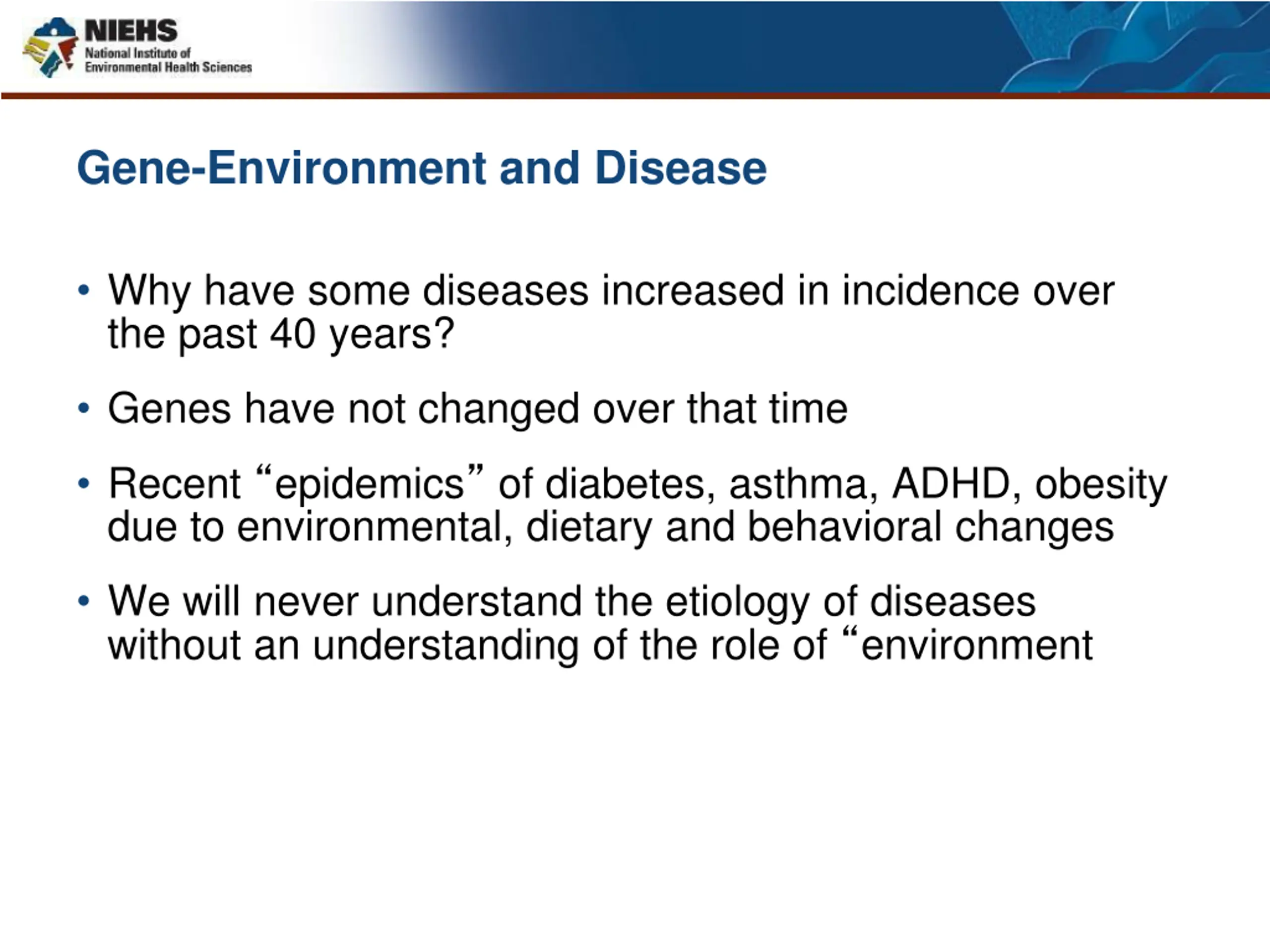 NIEHS
National Institute of
Environmental Health Sciences

Gene-Environment and Disease

• Why have some diseases increased in incidence over the past 40 years?

• Genes have not changed over that time

• Recent “epidemics” of diabetes, asthma, ADHD, obesity due to environmental, dietary and behavioral changes

• We will never understand the etiology of diseases without an understanding of the role of “environment